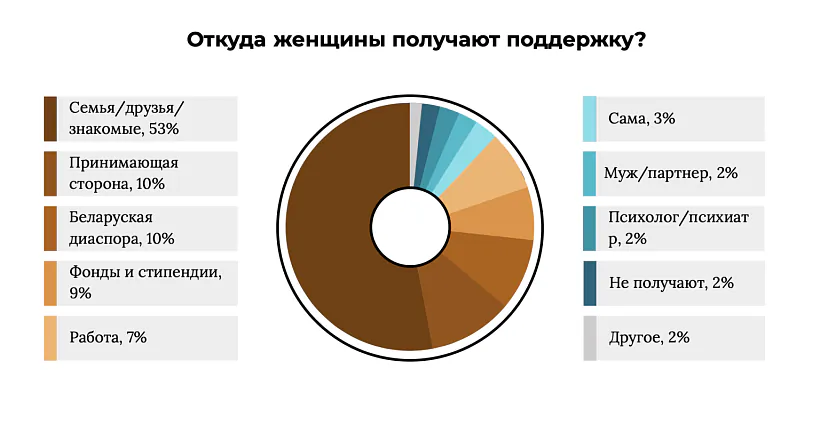 Откуда женщины получают поддержку?

Семья/друзья/знакомые, 53%

Принимающая сторона, 10%

Беларуская диаспора, 10%

Фонды и стипендии, 9%

Работа, 7%

Сама, 3%

Муж/партнер, 2%

Психолог/психиатр, 2%

Не получают, 2%

Другое, 2%